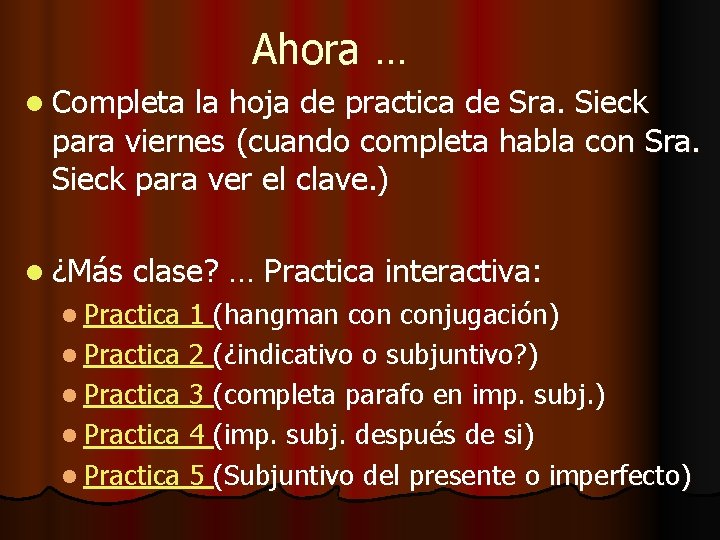 Ahora …

• Completa la hoja de practica de Sra. Sieck para viernes (cuando completa habla con Sra. Sieck para ver el clave.)

• ¿Más clase? … Practica interactiva:

• Practica 1 (hangman con conjugación)
• Practica 2 (¿indicativo o subjuntivo?)
• Practica 3 (completa parafo en imp. subj.)
• Practica 4 (imp. subj. después de si)
• Practica 5 (Subjuntivo del presente o imperfecto)